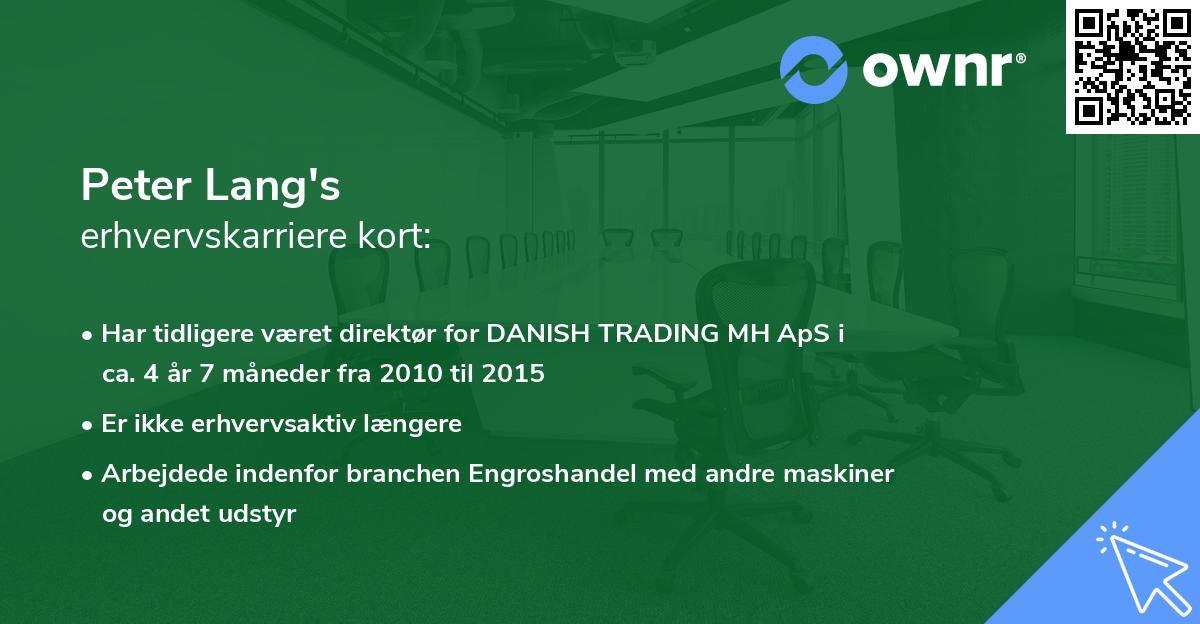 ownr®

Peter Lang's
erhvervskarriere kort:

• Har tidligere været direktør for DANISH TRADING MH ApS i ca. 4 år 7 måneder fra 2010 til 2015
• Er ikke erhvervsaktiv længere
• Arbejdede indenfor branchen Engroshandel med andre maskiner og andet udstyr